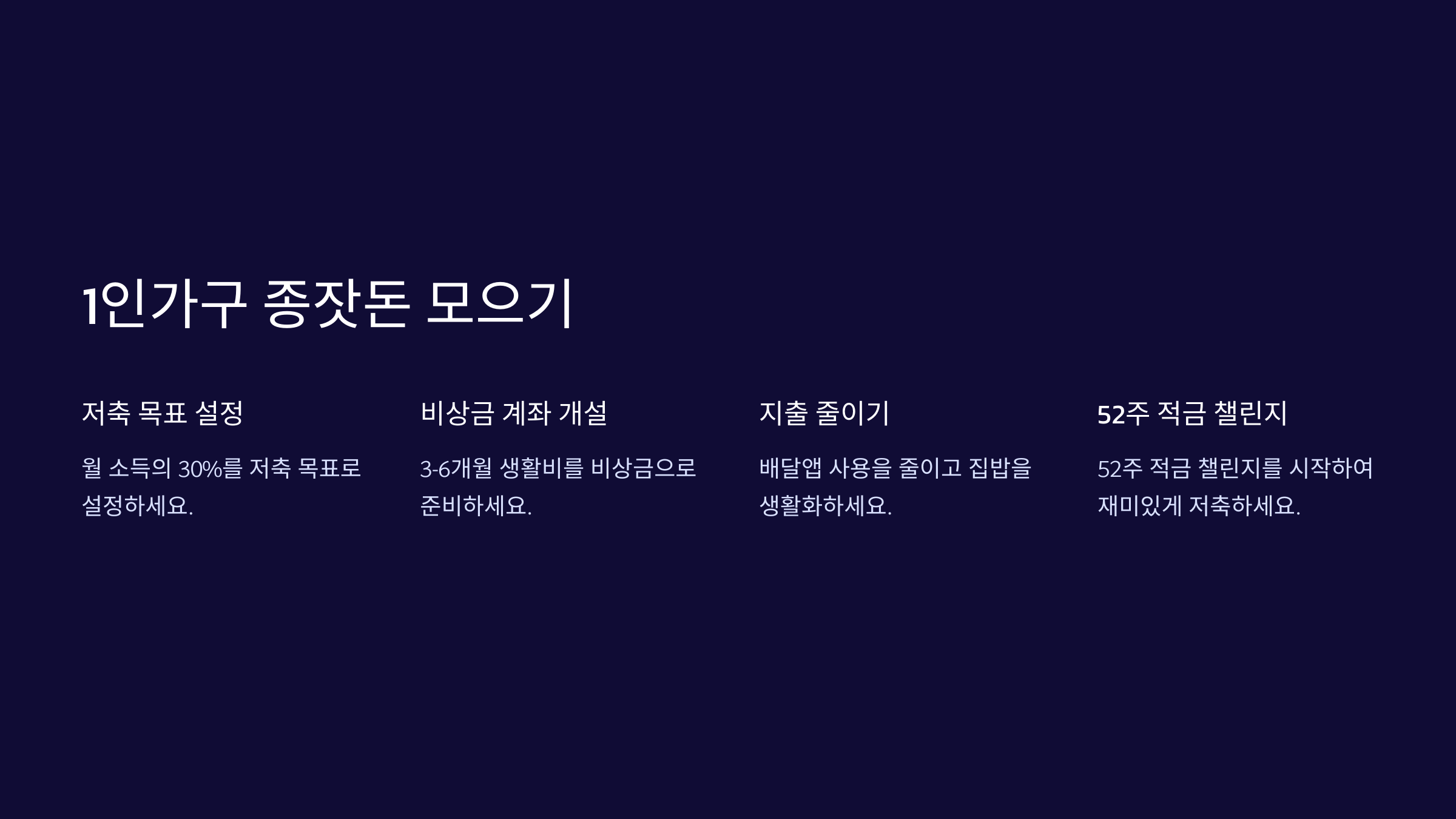 1인가구 종잣돈 모으기

저축 목표 설정

월 소득의 30%를 저축 목표로 설정하세요.

비상금 계좌 개설

3-6개월 생활비를 비상금으로 준비하세요.

지출 줄이기

배달앱 사용을 줄이고 집밥을 생활화하세요.

52주 적금 챌린지

52주 적금 챌린지를 시작하여 재미있게 저축하세요.